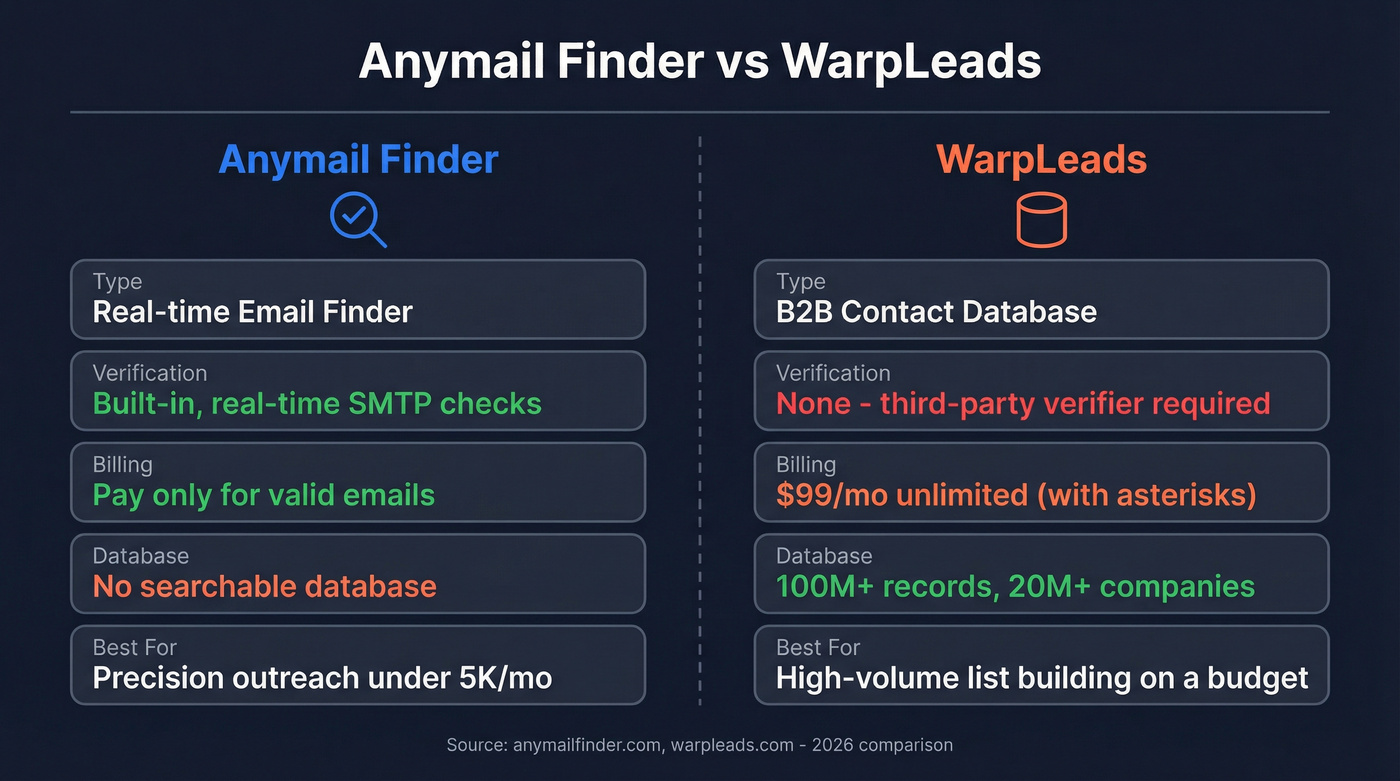 Anymail Finder vs WarpLeads

Anymail Finder

Type
Real-time Email Finder

Verification
Built-in, real-time SMTP checks

Billing
Pay only for valid emails

Database
No searchable database

Best For
Precision outreach under 5K/mo

WarpLeads

Type
B2B Contact Database

Verification
None - third-party verifier required

Billing
$99/mo unlimited (with asterisks)

Database
100M+ records, 20M+ companies

Best For
High-volume list building on a budget

Source: anymailfinder.com, warpleads.com - 2026 comparison